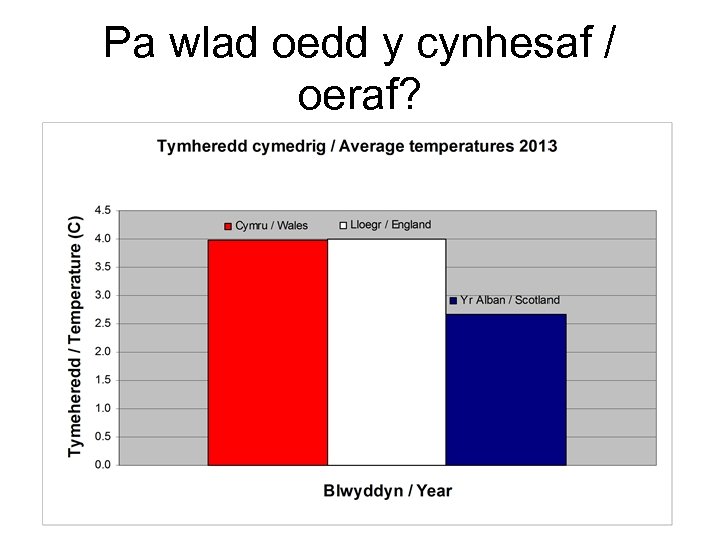 Pa wlad oedd y cynhesaf / oeraf?

Tymheredd cymedrig / Average temperatures 2013

Tymeheredd / Temperature (C)

4.5
4.0
3.5
3.0
2.5
2.0
1.5
1.0
0.5
0.0

Cymru / Wales
Lloegr / England
Yr Alban / Scotland

Blwyddyn / Year